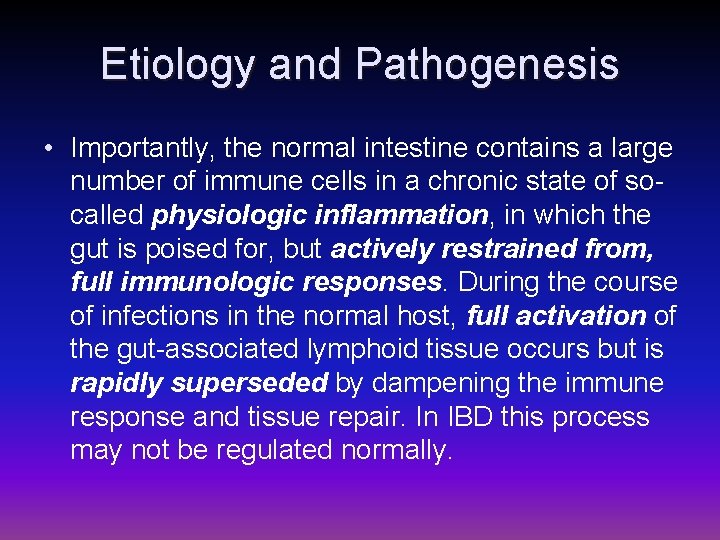 Etiology and Pathogenesis

• Importantly, the normal intestine contains a large number of immune cells in a chronic state of so-called physiologic inflammation, in which the gut is poised for, but actively restrained from, full immunologic responses. During the course of infections in the normal host, full activation of the gut-associated lymphoid tissue occurs but is rapidly superseded by dampening the immune response and tissue repair. In IBD this process may not be regulated normally.